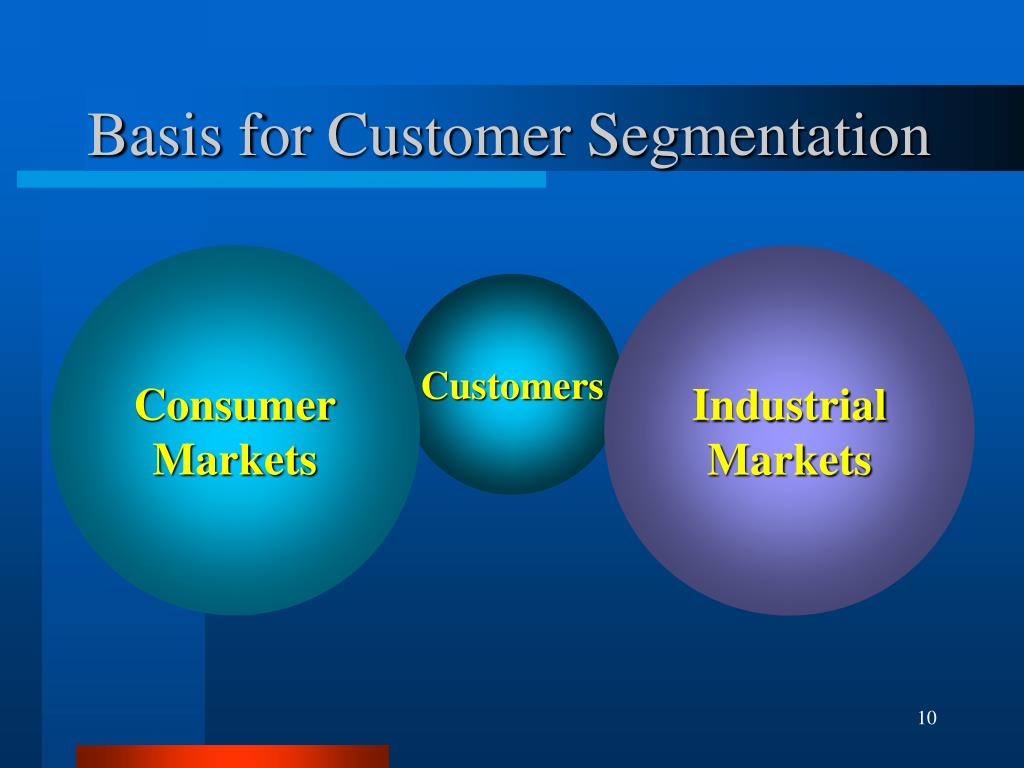 Basis for Customer Segmentation

Consumer Markets

Customers

Industrial Markets

10